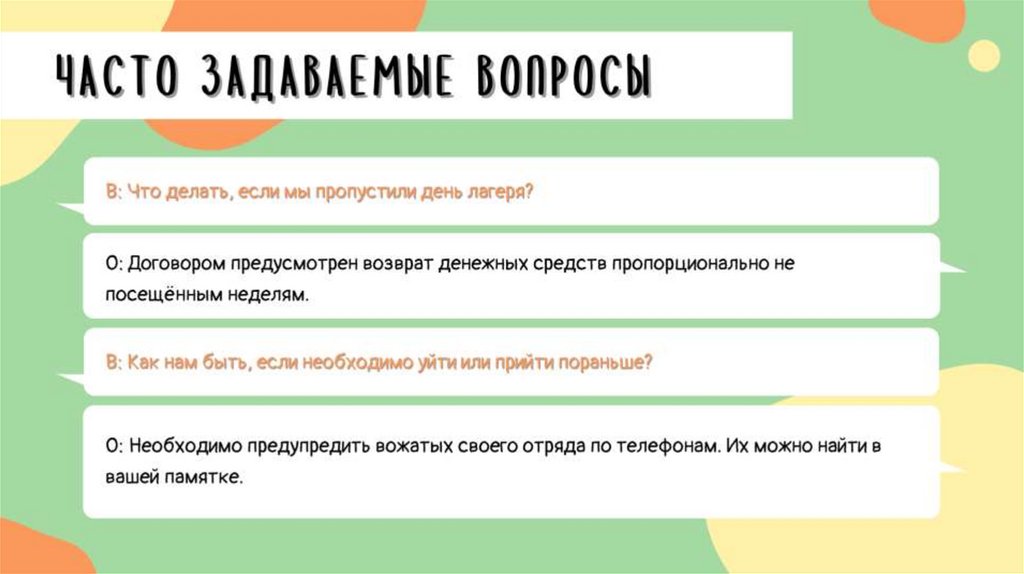 ЧАСТО ЗАДАВАЕМЫЕ ВОПРОСЫ

В: Что делать, если мы пропустили день лагеря?

О: Договором предусмотрен возврат денежных средств пропорционально не посещённым неделям.

В: Как нам быть, если необходимо уйти или прийти пораньше?

О: Необходимо предупредить вожатых своего отряда по телефонам. Их можно найти в вашей памятке.